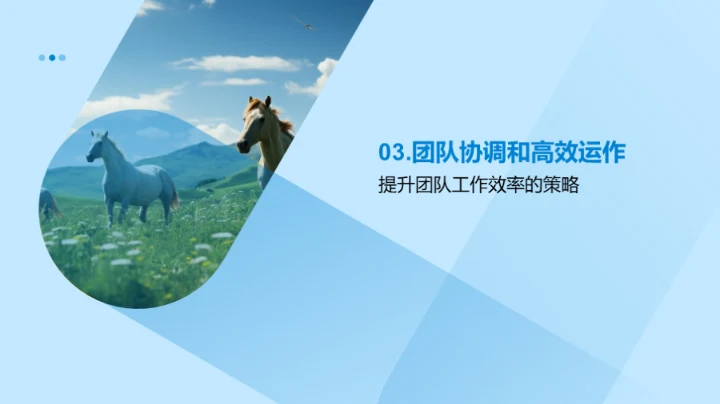 03.团队协调和高效运作

提升团队工作效率的策略